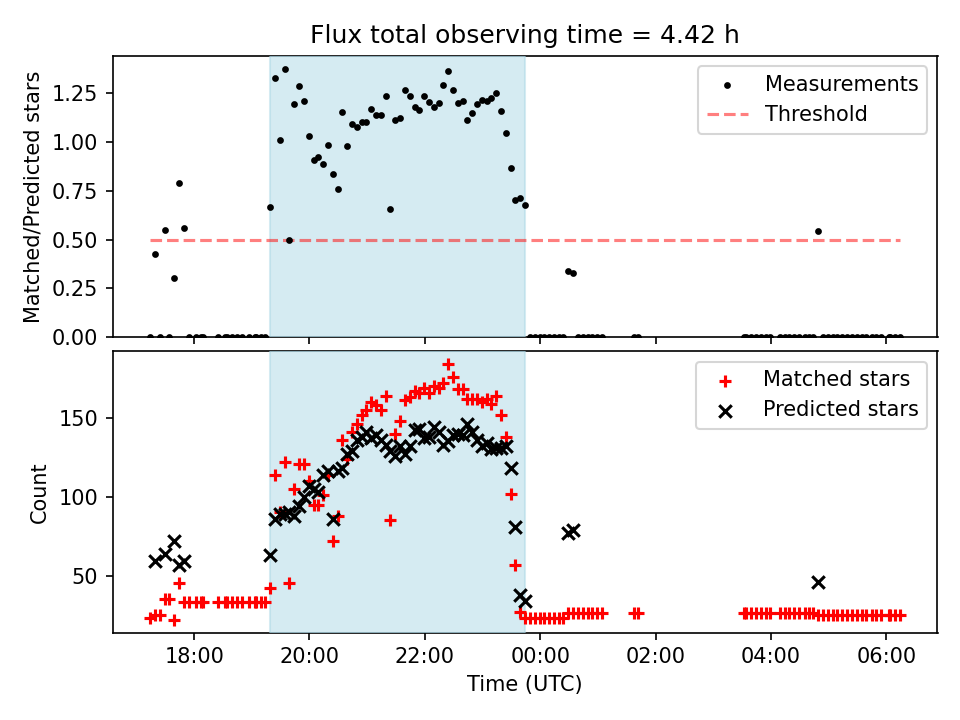 Flux total observing time = 4.42 h

Matched/Predicted stars

1.25
1.00
0.75
0.50
0.25
0.00

Measurements
Threshold

Count

150
100
50

Matched stars
Predicted stars

18:00
20:00
22:00
00:00
02:00
04:00
06:00

Time (UTC)